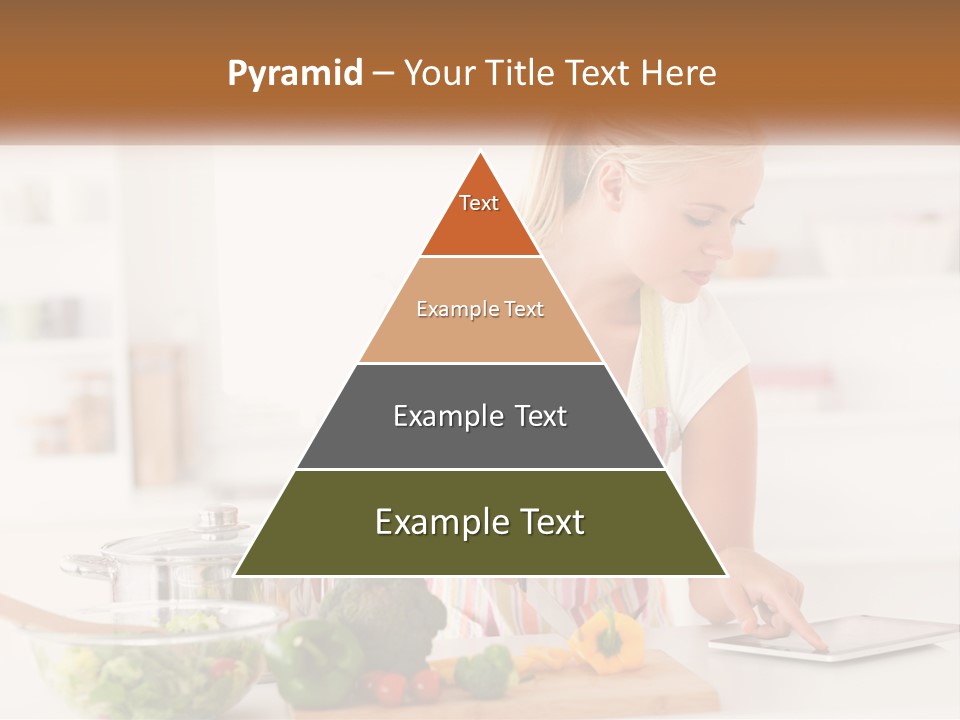 Pyramid – Your Title Text Here

Text

Example Text

Example Text

Example Text